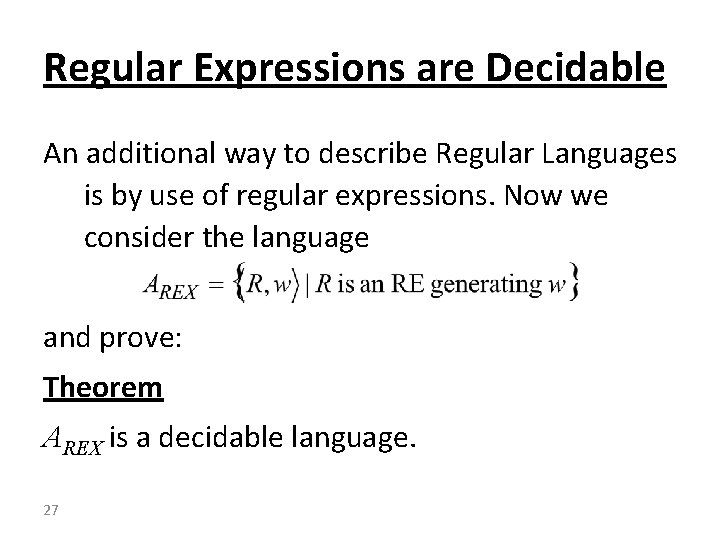 Regular Expressions are Decidable

An additional way to describe Regular Languages is by use of regular expressions. Now we consider the language

$A_{REX} = \{R, w\rangle \mid R \text{ is an RE generating } w\}$

and prove:

Theorem

$A_{REX}$ is a decidable language.

27